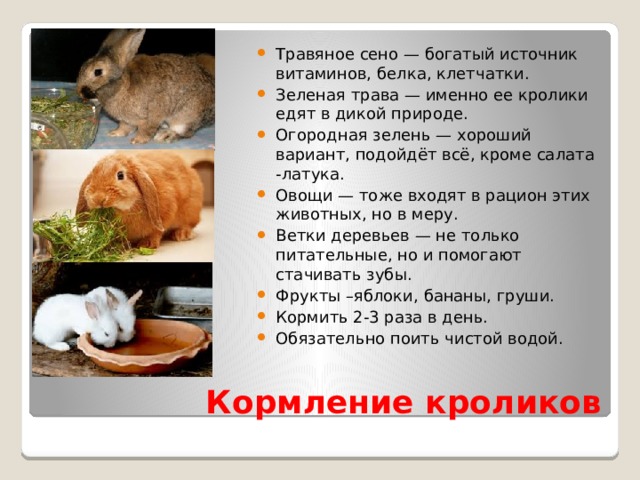 • Травяное сено — богатый источник витаминов, белка, клетчатки.
• Зеленая трава — именно ее кролики едят в дикой природе.
• Огородная зелень — хороший вариант, подойдёт всё, кроме салата -латука.
• Овощи — тоже входят в рацион этих животных, но в меру.
• Ветки деревьев — не только питательные, но и помогают стачивать зубы.
• Фрукты –яблоки, бананы, груши.
• Кормить 2-3 раза в день.
• Обязательно поить чистой водой.

Кормление кроликов